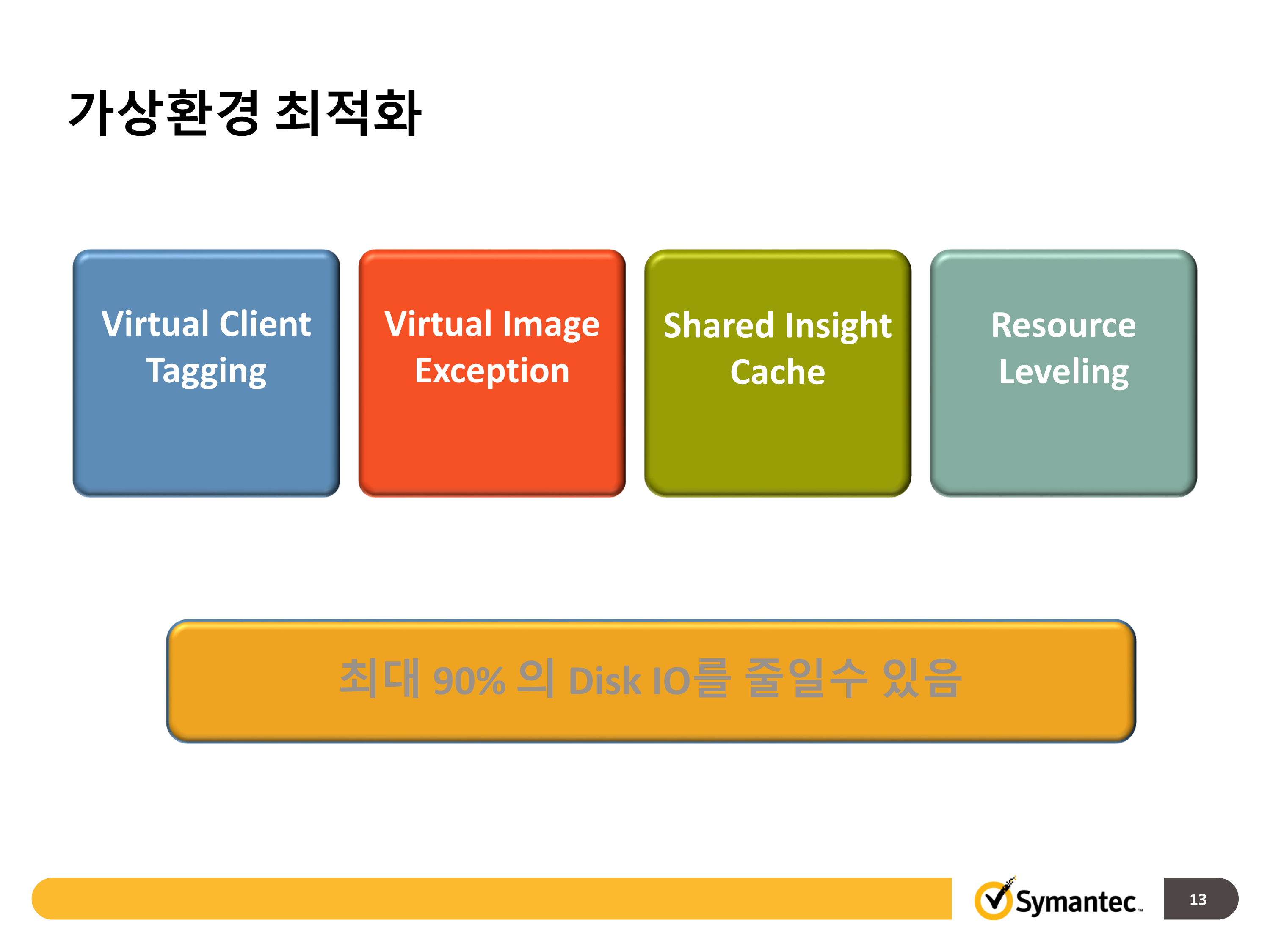 가상환경 최적화

Virtual Client Tagging

Virtual Image Exception

Shared Insight Cache

Resource Leveling

최대 90% 의 Disk IO를 줄일수 있음

Symantec.

13